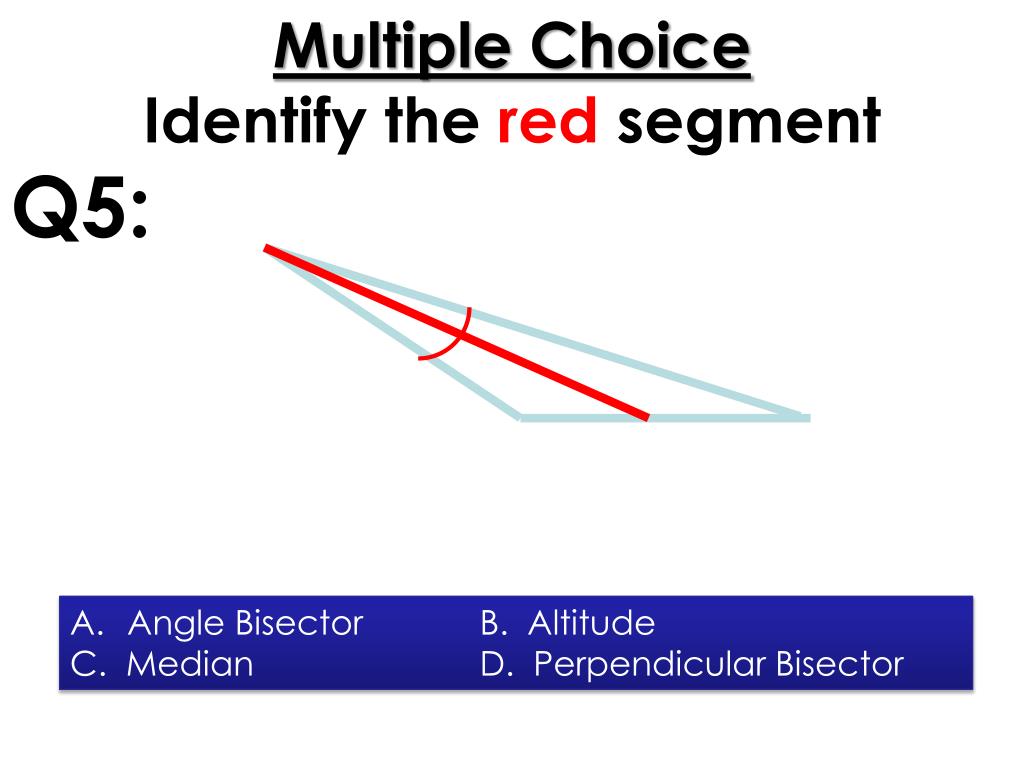 Multiple Choice
Identify the red segment

Q5:

A. Angle Bisector
B. Altitude
C. Median
D. Perpendicular Bisector